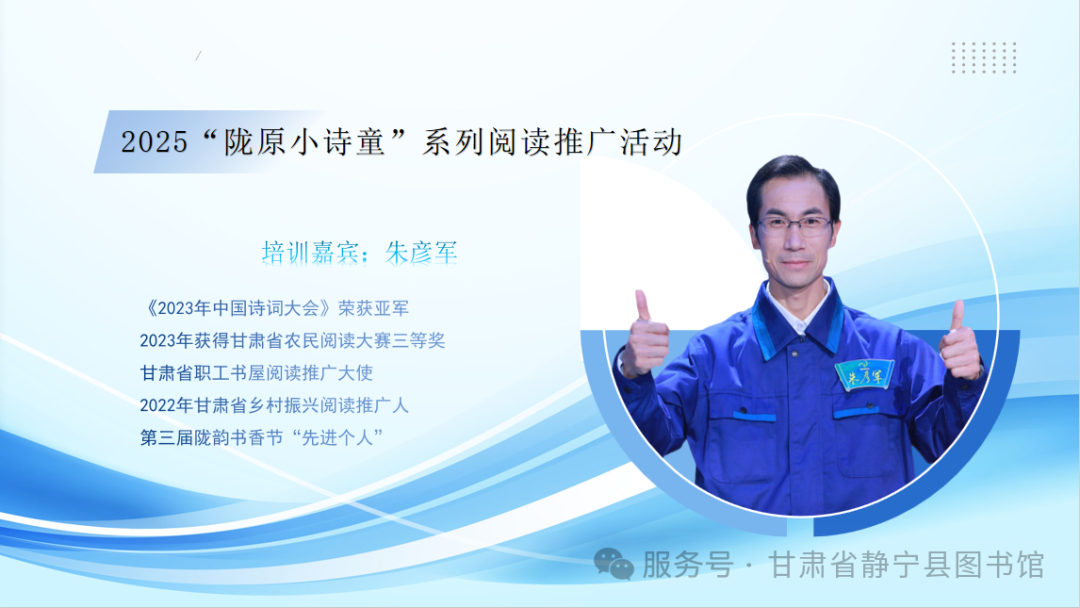 2025“陇原小诗童”系列阅读推广活动

培训嘉宾：朱彦军

《2023年中国诗词大会》荣获亚军
2023年获得甘肃省农民阅读大赛三等奖
甘肃省职工书屋阅读推广大使
2022年甘肃省乡村振兴阅读推广人
第三届陇韵书香节“先进个人”

朱彦军

服务号 · 甘肃省静宁县图书馆